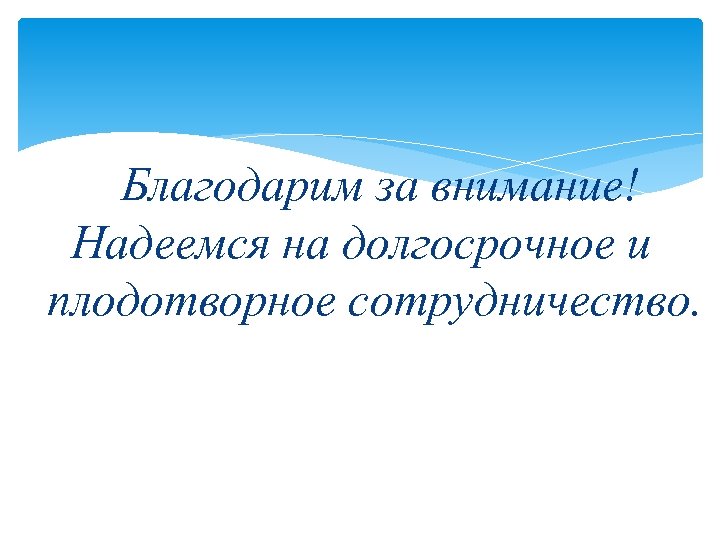 Благодарим за внимание! Надеемся на долгосрочное и плодотворное сотрудничество.